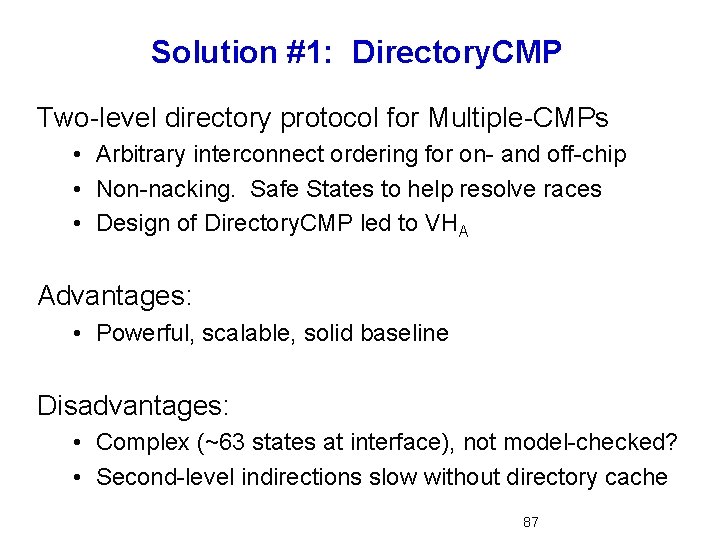 Solution #1: DirectoryCMP

Two-level directory protocol for Multiple-CMPs

• Arbitrary interconnect ordering for on- and off-chip
• Non-nacking. Safe States to help resolve races
• Design of DirectoryCMP led to $VH_A$

Advantages:

• Powerful, scalable, solid baseline

Disadvantages:

• Complex (~63 states at interface), not model-checked?
• Second-level indirections slow without directory cache

87